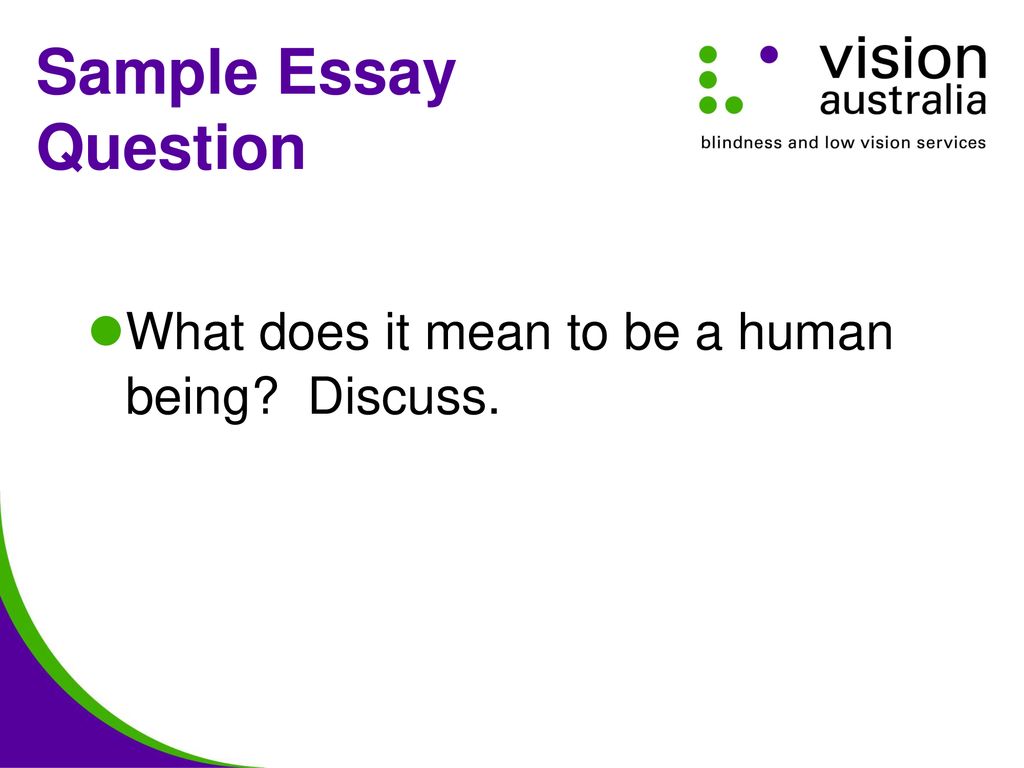 Sample Essay Question

vision australia
blindness and low vision services

What does it mean to be a human being? Discuss.